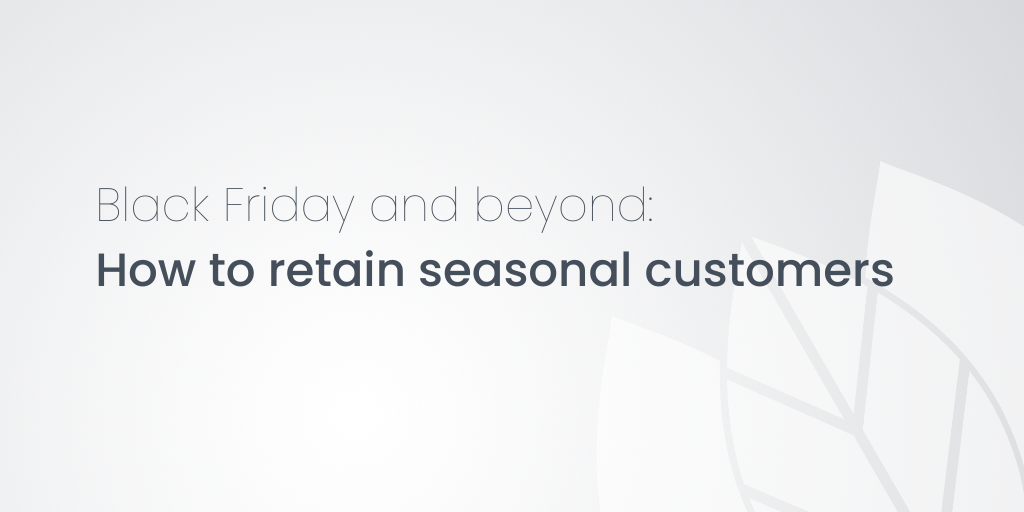 Black Friday and beyond:
How to retain seasonal customers